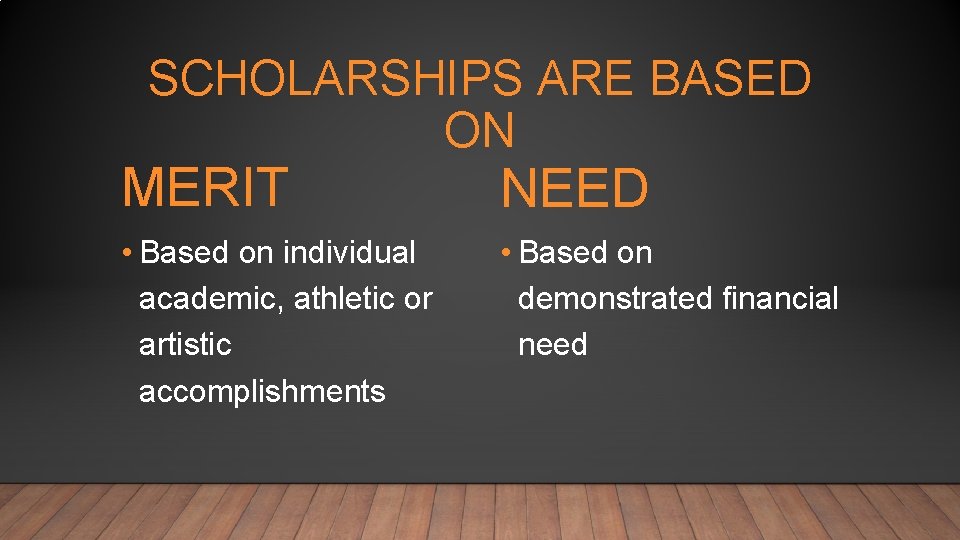 SCHOLARSHIPS ARE BASED ON

MERIT

• Based on individual academic, athletic or artistic accomplishments

NEED

• Based on demonstrated financial need